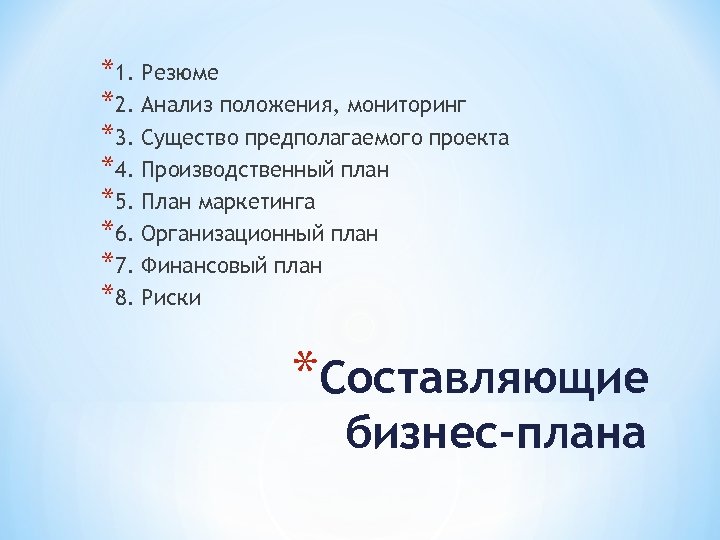 *1. Резюме
*2. Анализ положения, мониторинг
*3. Существо предполагаемого проекта
*4. Производственный план
*5. План маркетинга
*6. Организационный план
*7. Финансовый план
*8. Риски

*Составляющие бизнес-плана